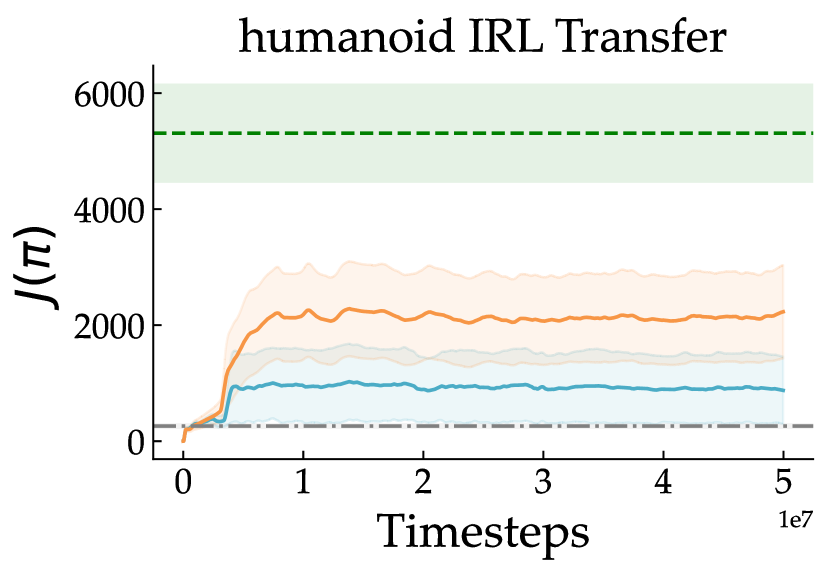 humanoid IRL Transfer

$J(\pi)$

6000
4000
2000
0

0 1 2 3 4 5
1e7

Timesteps